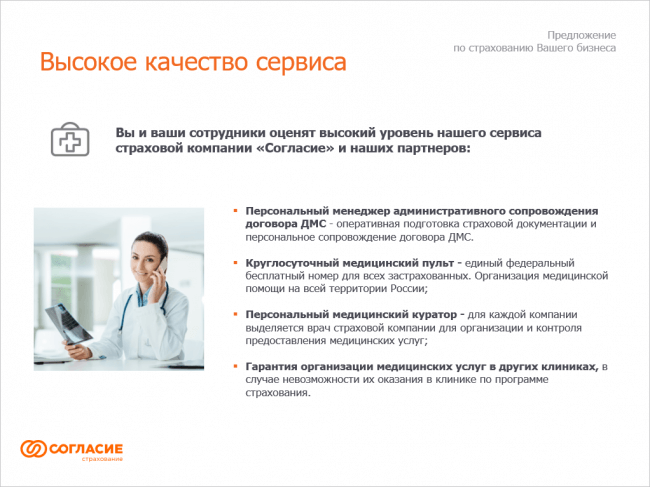 Предложение
по страхованию Вашего бизнеса

Высокое качество сервиса

Вы и ваши сотрудники оценят высокий уровень нашего сервиса страховой компании «Согласие» и наших партнеров:

▪ Персональный менеджер административного сопровождения договора ДМС - оперативная подготовка страховой документации и персональное сопровождение договора ДМС.

▪ Круглосуточный медицинский пульт - единый федеральный бесплатный номер для всех застрахованных. Организация медицинской помощи на всей территории России;

▪ Персональный медицинский куратор - для каждой компании выделяется врач страховой компании для организации и контроля предоставления медицинских услуг;

▪ Гарантия организации медицинских услуг в других клиниках, в случае невозможности их оказания в клинике по программе страхования.

СОГЛАСИЕ
страхование